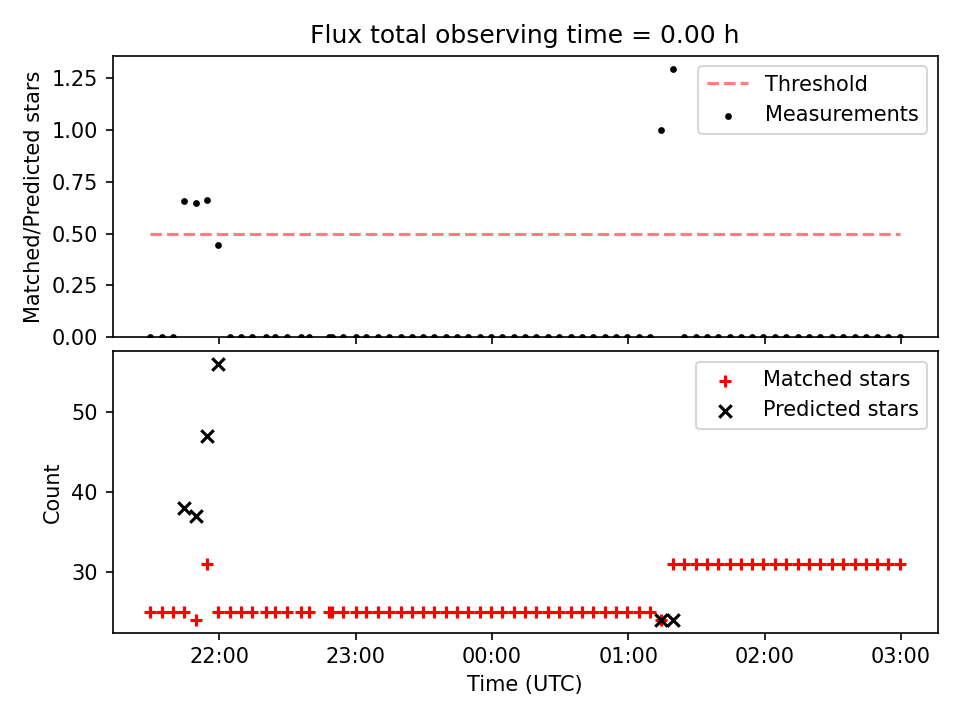 Flux total observing time = 0.00 h

Matched/Predicted stars

1.25
1.00
0.75
0.50
0.25
0.00

Threshold
Measurements

Count

50
40
30

Matched stars
Predicted stars

22:00
23:00
00:00
01:00
02:00
03:00

Time (UTC)